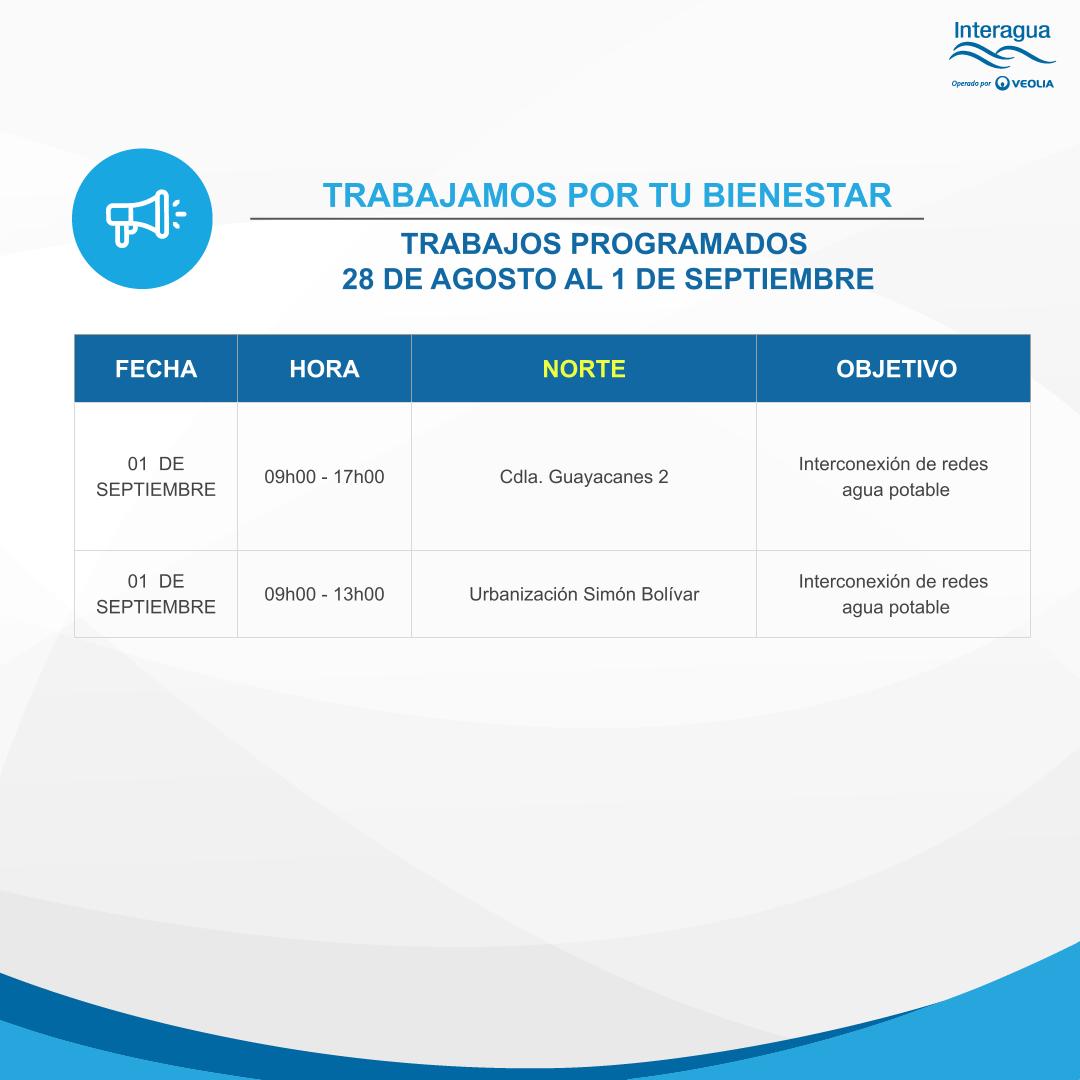 Interagua
Operado por VEOLIA

TRABAJAMOS POR TU BIENESTAR

TRABAJOS PROGRAMADOS
28 DE AGOSTO AL 1 DE SEPTIEMBRE

| FECHA | HORA | NORTE | OBJETIVO |
|---|---|---|---|
| 01 DE SEPTIEMBRE | 09h00 - 17h00 | Cdla. Guayacanes 2 | Interconexión de redes agua potable |
| 01 DE SEPTIEMBRE | 09h00 - 13h00 | Urbanización Simón Bolívar | Interconexión de redes agua potable |